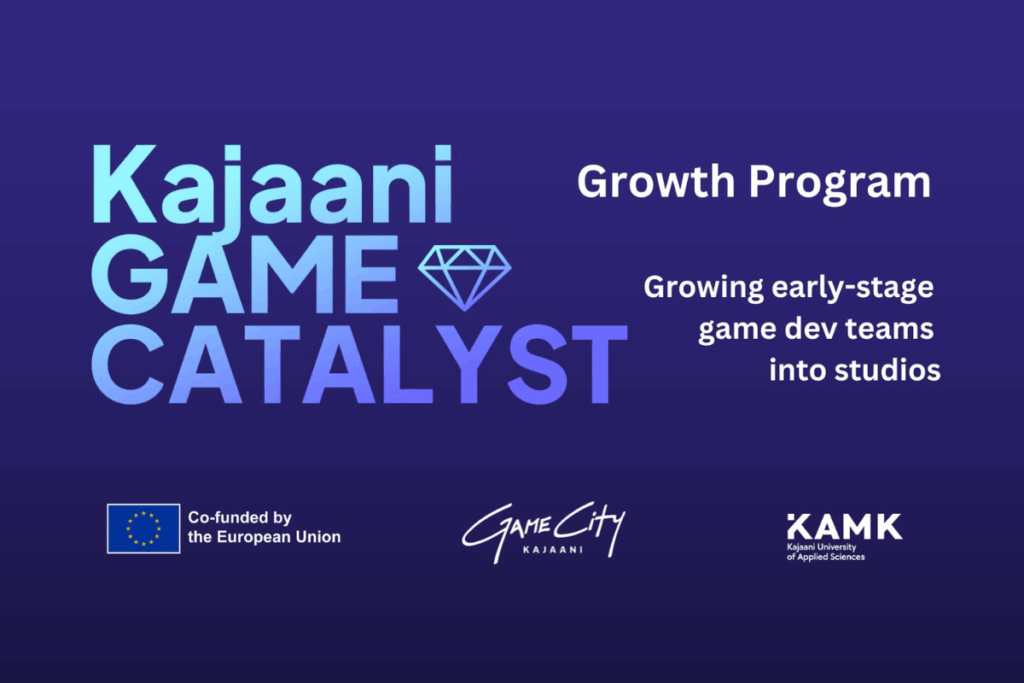 Kajaani GAME CATALYST

Growth Program

Growing early-stage game dev teams into studios

Co-funded by the European Union

Game City KAJAANI

KAMK Kajaani University of Applied Sciences